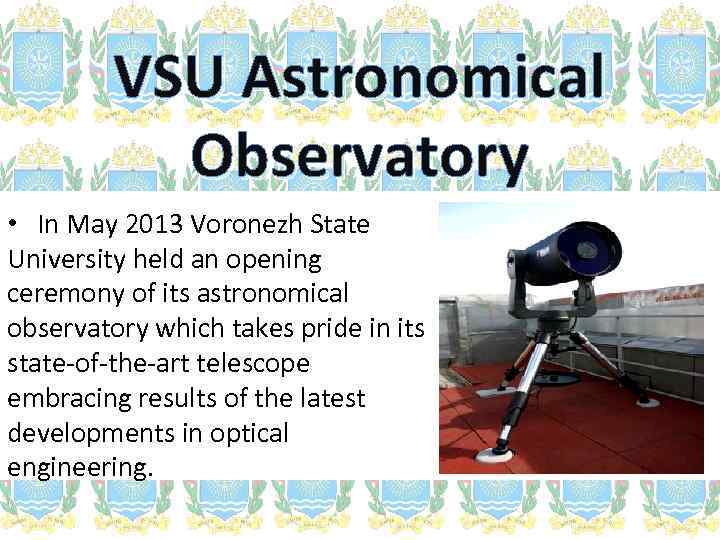 VSU Astronomical Observatory

• In May 2013 Voronezh State University held an opening ceremony of its astronomical observatory which takes pride in its state-of-the-art telescope embracing results of the latest developments in optical engineering.